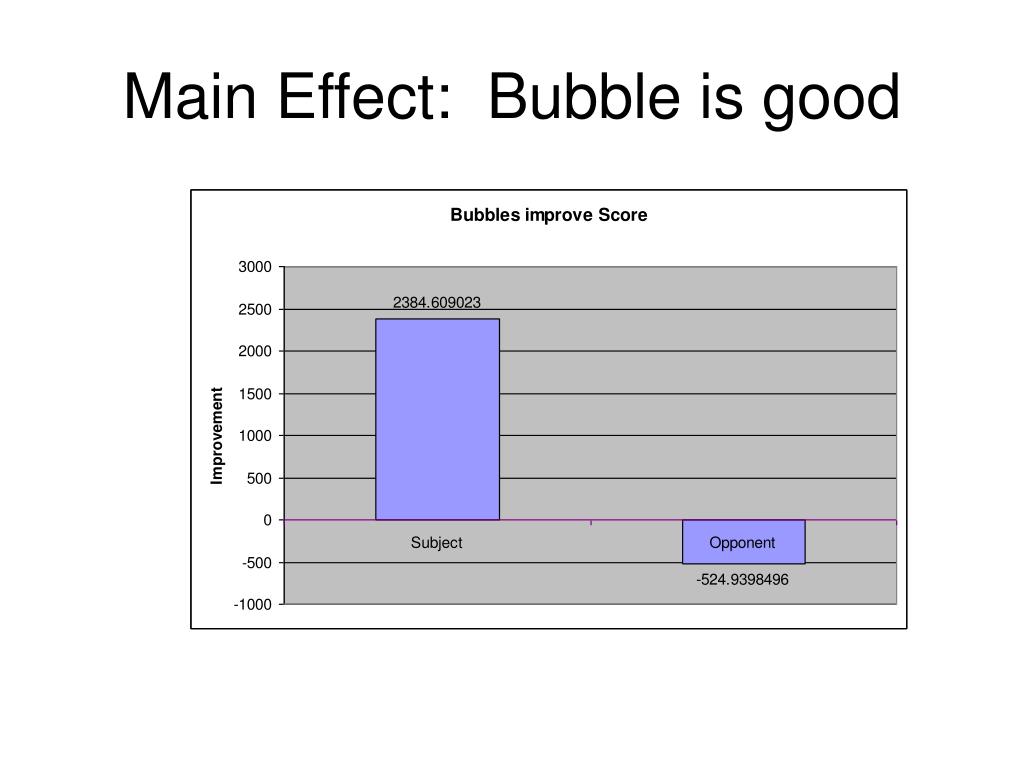 Main Effect: Bubble is good

Bubbles improve Score

Improvement

3000
2500
2000
1500
1000
500
0
-500
-1000

2384.609023

Subject

Opponent

-524.9398496